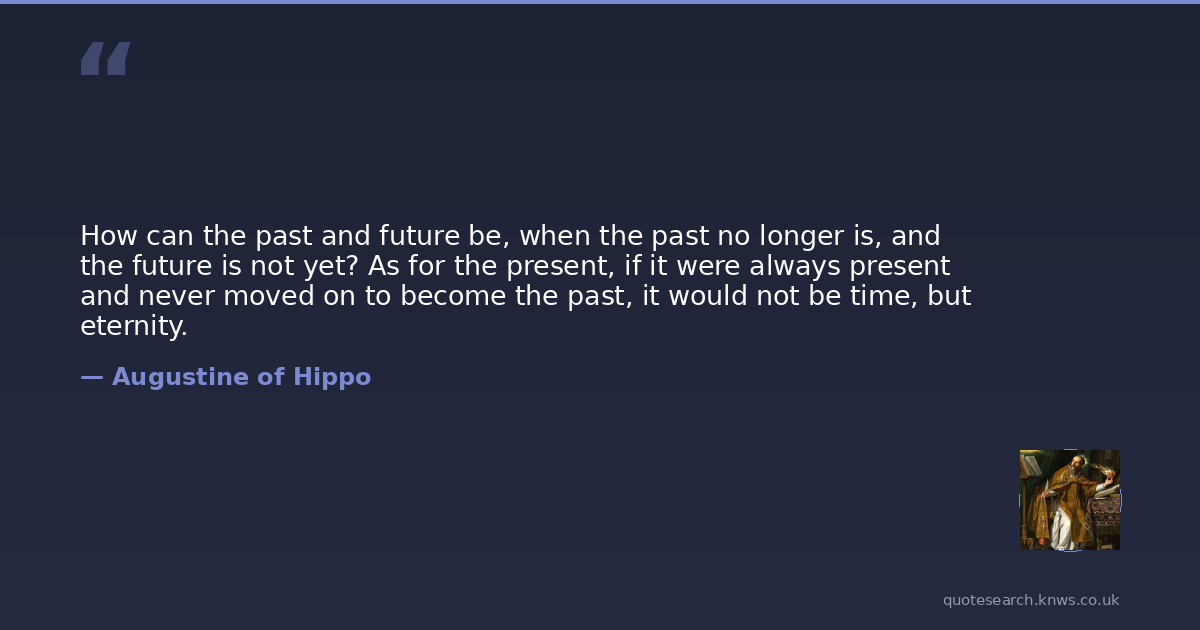 “

How can the past and future be, when the past no longer is, and the future is not yet? As for the present, if it were always present and never moved on to become the past, it would not be time, but eternity.

— Augustine of Hippo

quotesearch.knws.co.uk